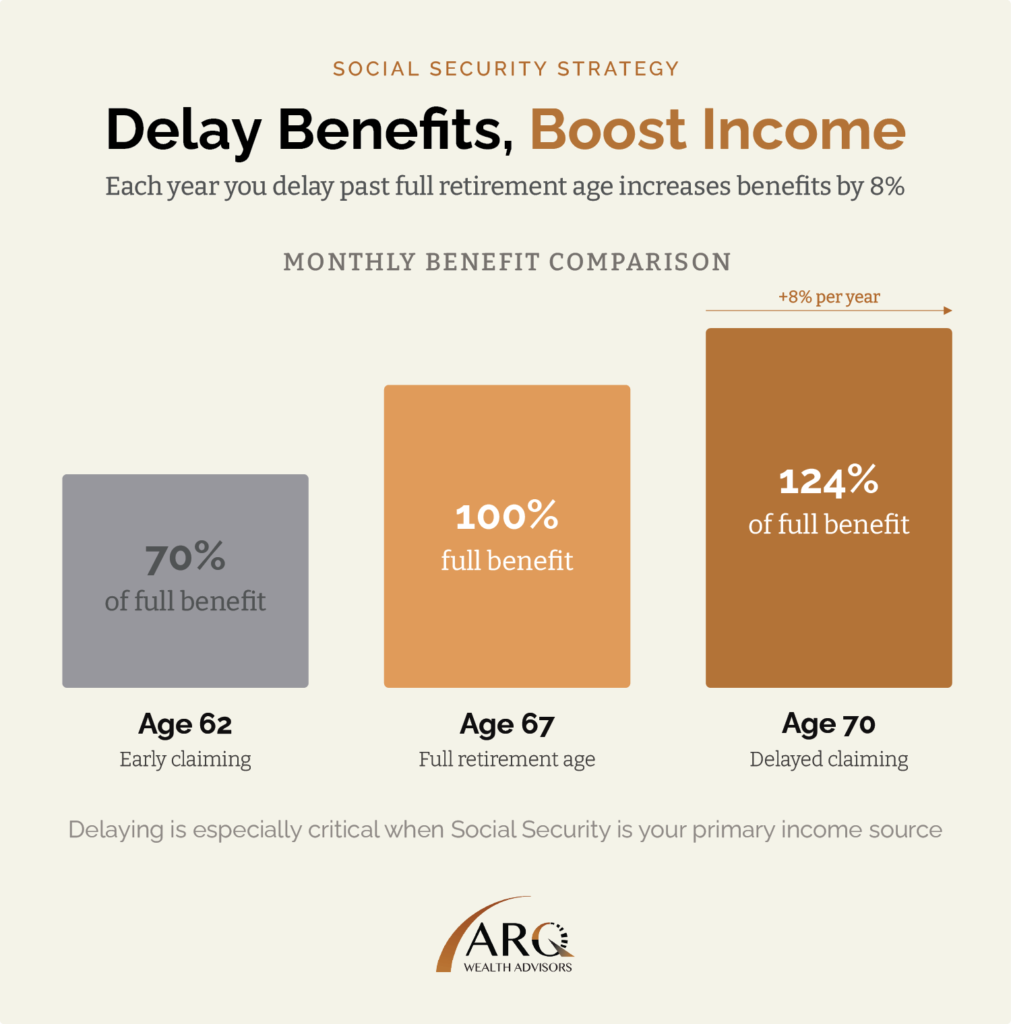 SOCIAL SECURITY STRATEGY

Delay Benefits, Boost Income

Each year you delay past full retirement age increases benefits by 8%

MONTHLY BENEFIT COMPARISON

+8% per year

70%
of full benefit

100%
full benefit

124%
of full benefit

Age 62
Early claiming

Age 67
Full retirement age

Age 70
Delayed claiming

Delaying is especially critical when Social Security is your primary income source

ARQ
WEALTH ADVISORS